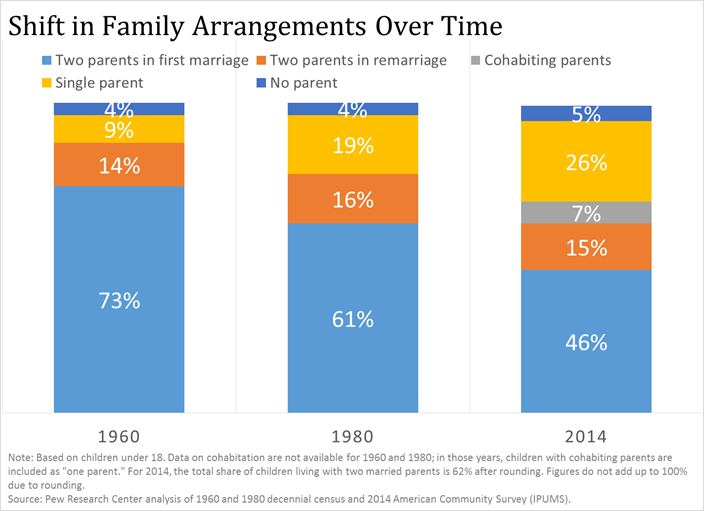 Shift in Family Arrangements Over Time

Two parents in first marriage
Two parents in remarriage
Cohabiting parents
Single parent
No parent

4%
9%
14%
73%

4%
19%
16%
61%

5%
26%
7%
15%
46%

1960
1980
2014

Note: Based on children under 18. Data on cohabitation are not available for 1960 and 1980; in those years, children with cohabiting parents are included as "one parent." For 2014, the total share of children living with two married parents is 62% after rounding. Figures do not add up to 100% due to rounding.
Source: Pew Research Center analysis of 1960 and 1980 decennial census and 2014 American Community Survey (IPUMS).